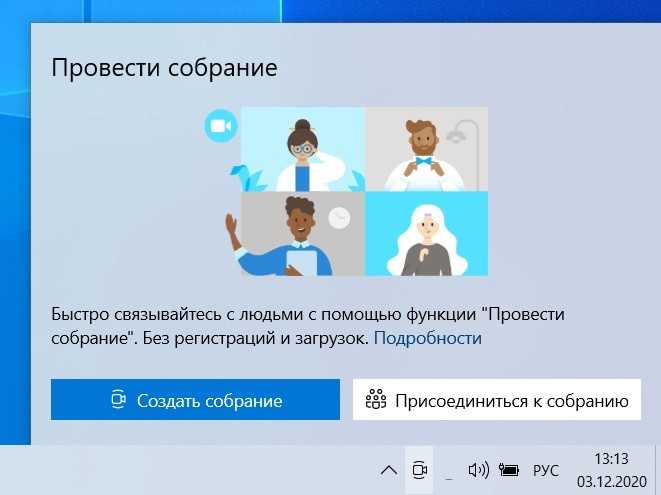 Провести собрание

Быстро связывайтесь с людьми с помощью функции "Провести собрание". Без регистраций и загрузок. Подробности

Создать собрание

Присоединиться к собранию

РУС

13:13
03.12.2020